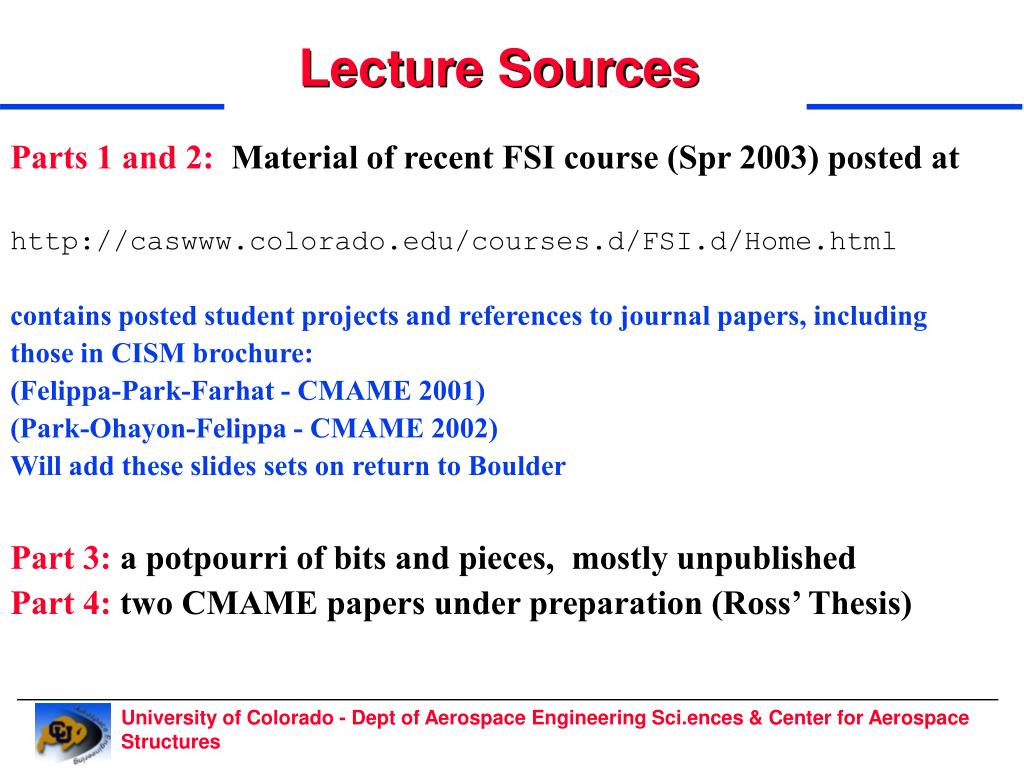 Lecture Sources

Parts 1 and 2: Material of recent FSI course (Spr 2003) posted at

http://caswww.colorado.edu/courses.d/FSI.d/Home.html

contains posted student projects and references to journal papers, including those in CISM brochure:
(Felippa-Park-Farhat - CMAME 2001)
(Park-Ohayon-Felippa - CMAME 2002)
Will add these slides sets on return to Boulder

Part 3: a potpourri of bits and pieces, mostly unpublished
Part 4: two CMAME papers under preparation (Ross' Thesis)

University of Colorado - Dept of Aerospace Engineering Sci.ences & Center for Aerospace Structures